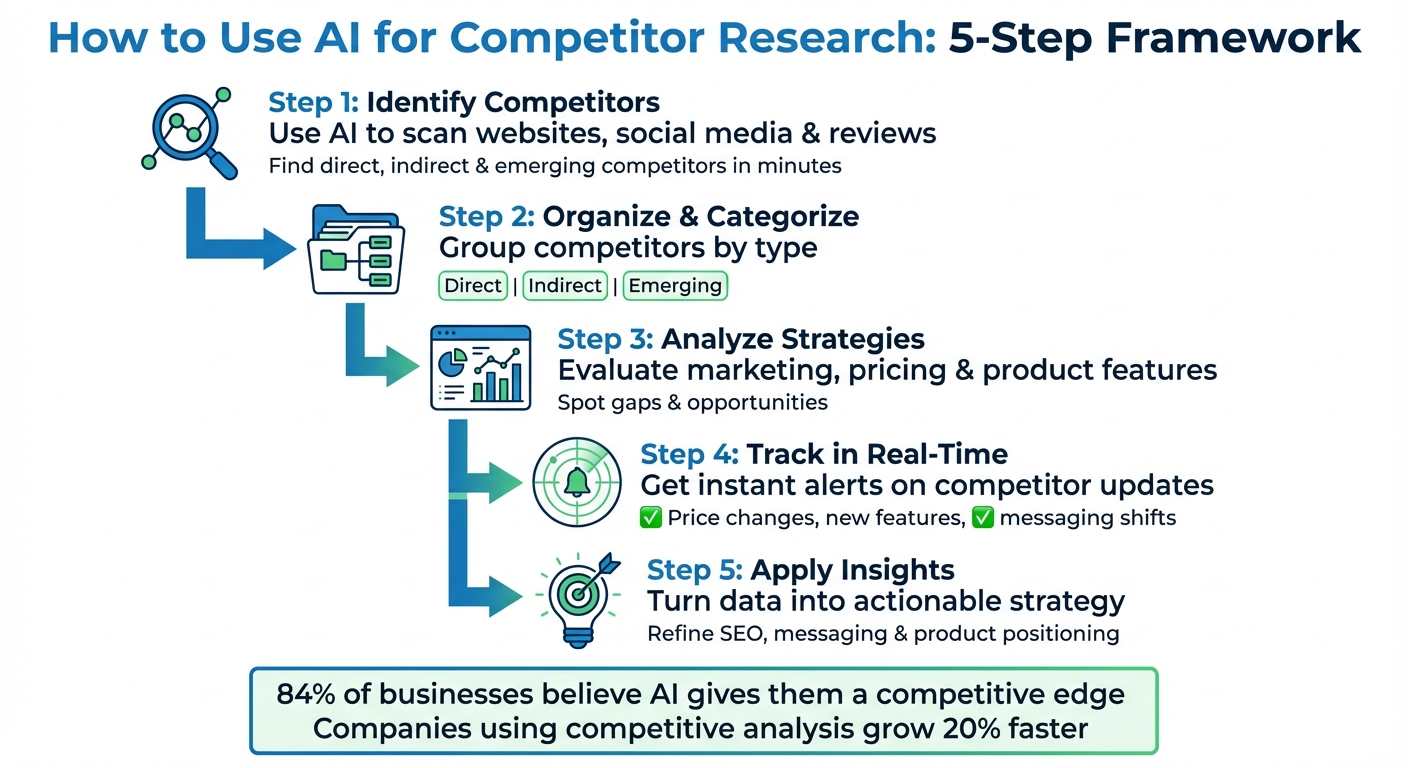 How to Use AI for Competitor Research: 5-Step Framework

Step 1: Identify Competitors
Use AI to scan websites, social media & reviews
Find direct, indirect & emerging competitors in minutes

Step 2: Organize & Categorize
Group competitors by type
Direct | Indirect | Emerging

Step 3: Analyze Strategies
Evaluate marketing, pricing & product features
Spot gaps & opportunities

Step 4: Track in Real-Time
Get instant alerts on competitor updates
✅ Price changes, new features, ✅ messaging shifts

Step 5: Apply Insights
Turn data into actionable strategy
Refine SEO, messaging & product positioning

84% of businesses believe AI gives them a competitive edge
Companies using competitive analysis grow 20% faster